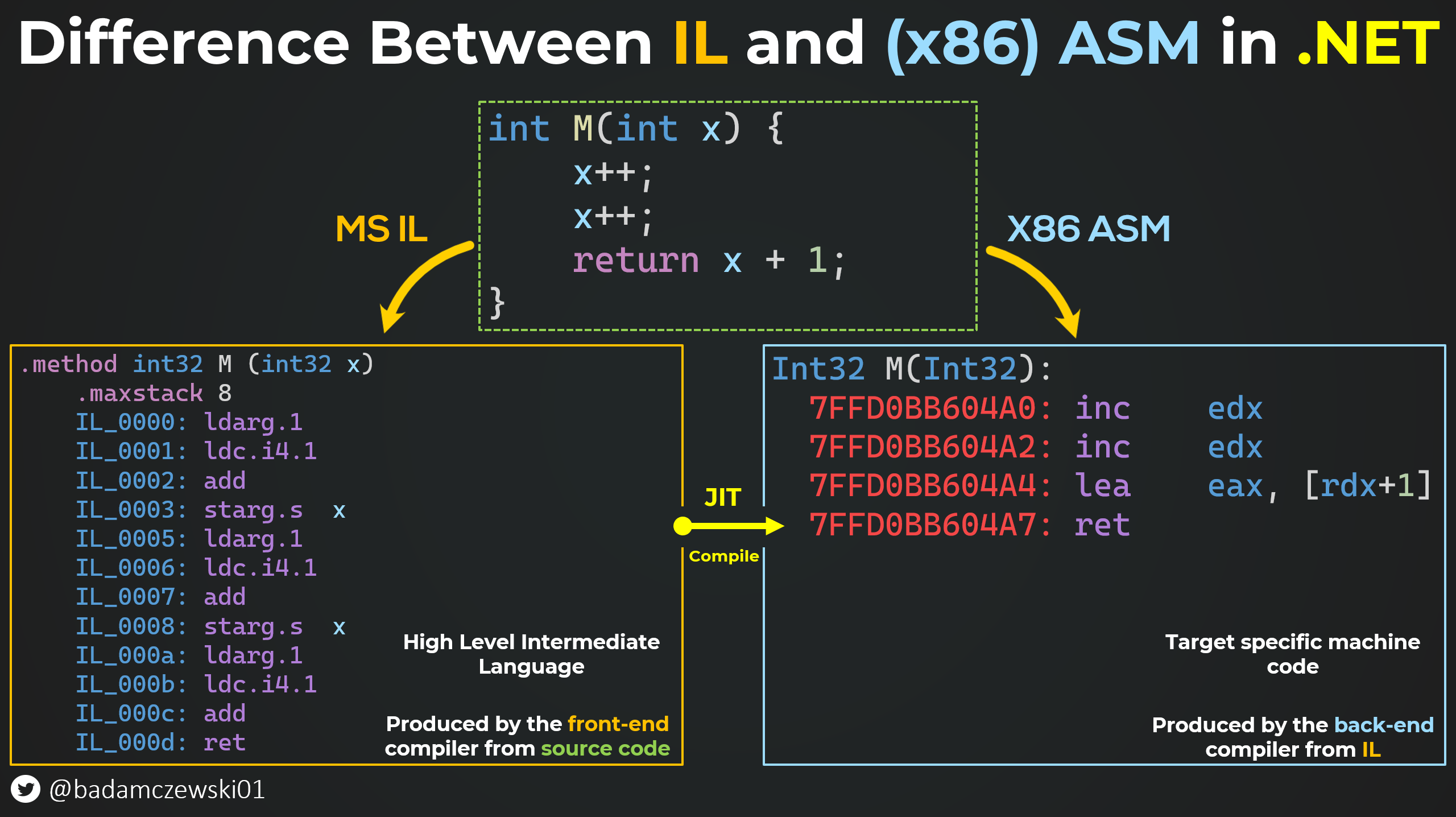 Difference Between IL and (x86) ASM in .NET

int M(int x) {
    x++;
    x++;
    return x + 1;
}

MS IL

X86 ASM

.method int32 M (int32 x)
    .maxstack 8
    IL_0000: ldarg.1
    IL_0001: ldc.i4.1
    IL_0002: add
    IL_0003: starg.s x
    IL_0005: ldarg.1
    IL_0006: ldc.i4.1
    IL_0007: add
    IL_0008: starg.s x
    IL_000a: ldarg.1
    IL_000b: ldc.i4.1
    IL_000c: add
    IL_000d: ret

High Level Intermediate Language

Produced by the front-end compiler from source code

JIT

Compile

Int32 M(Int32):
  7FFD0BB604A0: inc edx
  7FFD0BB604A2: inc edx
  7FFD0BB604A4: lea eax, [rdx+1]
  7FFD0BB604A7: ret

Target specific machine code

Produced by the back-end compiler from IL

@badamczewski01